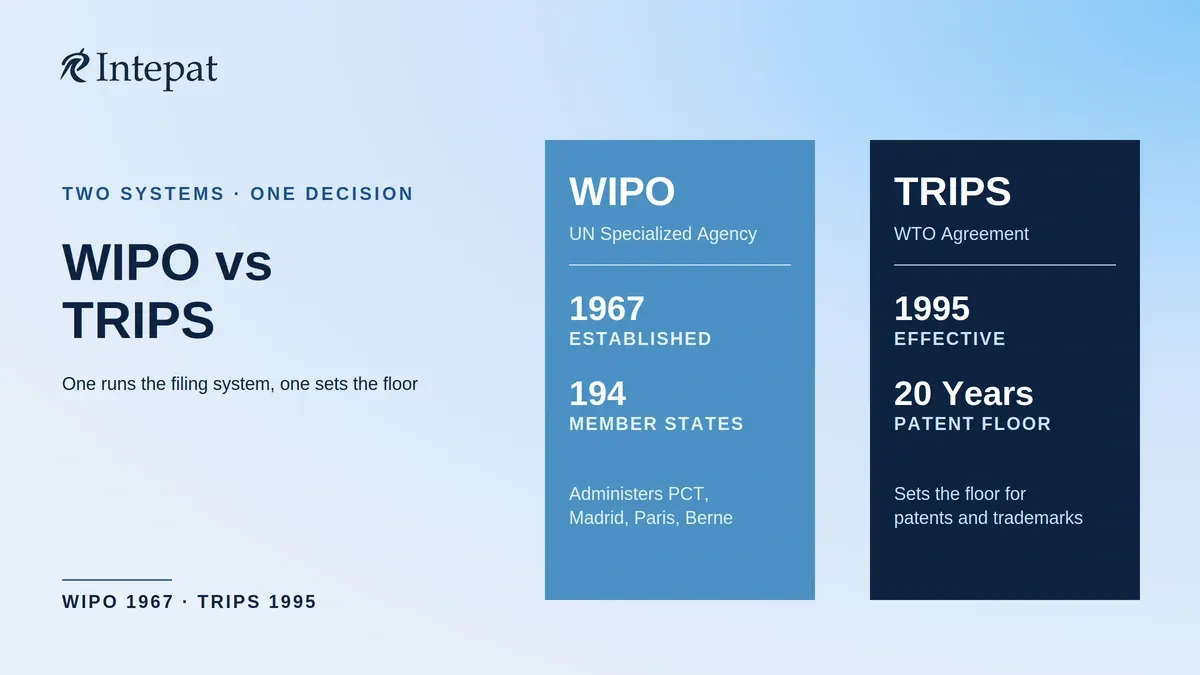 Intepat

TWO SYSTEMS · ONE DECISION

WIPO vs TRIPS

One runs the filing system, one sets the floor

WIPO 1967 · TRIPS 1995

WIPO
UN Specialized Agency

1967
ESTABLISHED

194
MEMBER STATES

Administers PCT, Madrid, Paris, Berne

TRIPS
WTO Agreement

1995
EFFECTIVE

20 Years
PATENT FLOOR

Sets the floor for patents and trademarks